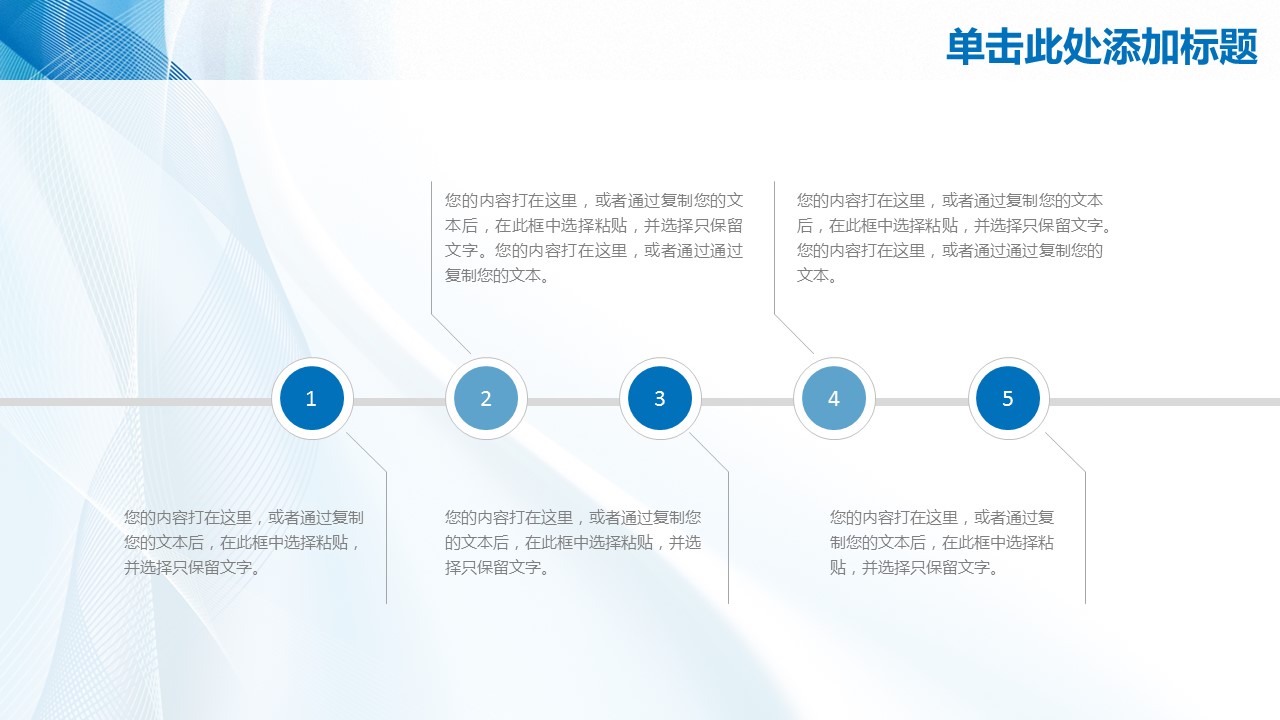 单击此处添加标题

您的内容打在这里，或者通过复制您的文本后，在此框中选择粘贴，并选择只保留文字。您的内容打在这里，或者通过通过复制您的文本。

您的内容打在这里，或者通过复制您的文本后，在此框中选择粘贴，并选择只保留文字。您的内容打在这里，或者通过通过复制您的文本。

1

2

3

4

5

您的内容打在这里，或者通过复制您的文本后，在此框中选择粘贴，并选择只保留文字。

您的内容打在这里，或者通过复制您的文本后，在此框中选择粘贴，并选择只保留文字。

您的内容打在这里，或者通过复制您的文本后，在此框中选择粘贴，并选择只保留文字。